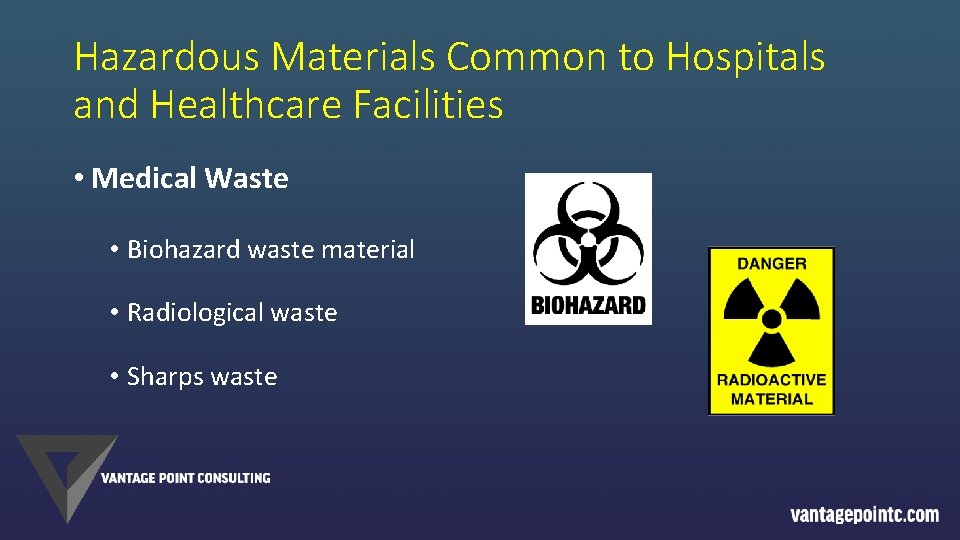 Hazardous Materials Common to Hospitals and Healthcare Facilities

• Medical Waste

• Biohazard waste material

• Radiological waste

• Sharps waste

BIOHAZARD

DANGER

RADIOACTIVE MATERIAL

VANTAGE POINT CONSULTING

vantagepointc.com